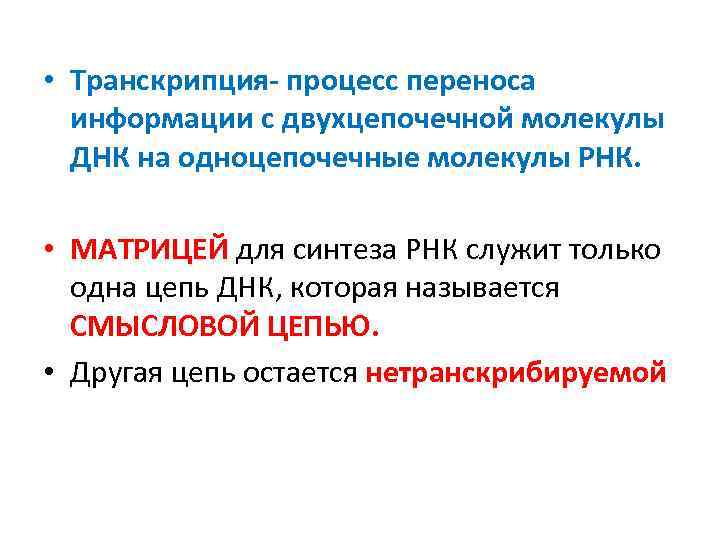 • Транскрипция- процесс переноса информации с двухцепочечной молекулы ДНК на одноцепочечные молекулы РНК.

• МАТРИЦЕЙ для синтеза РНК служит только одна цепь ДНК, которая называется СМЫСЛОВОЙ ЦЕПЬЮ.

• Другая цепь остается нетранскрибируемой